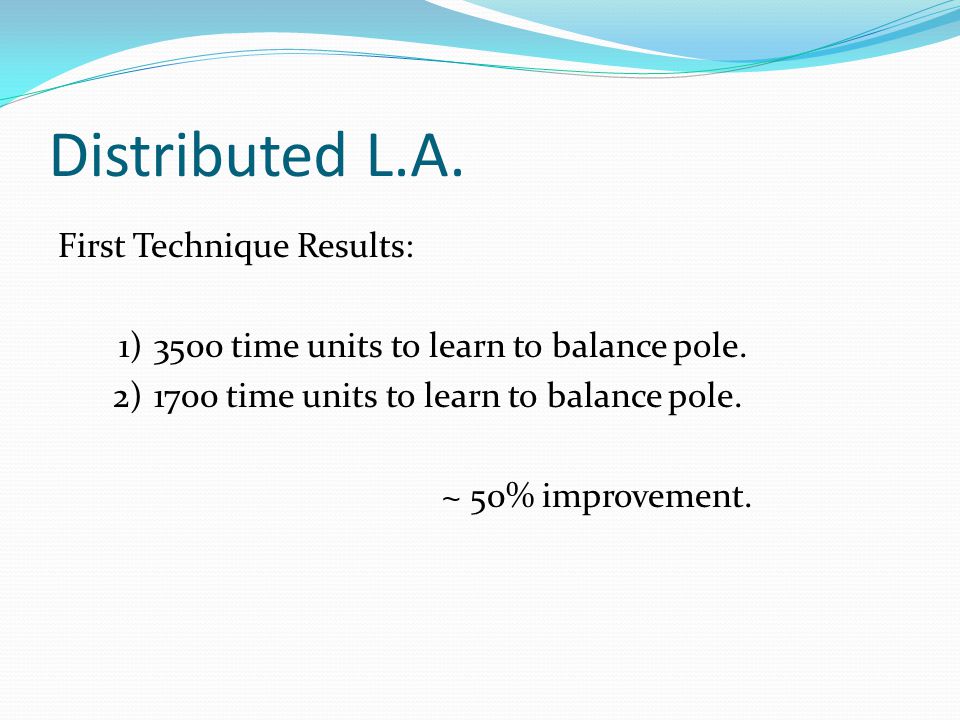 Distributed L.A.

First Technique Results:

1) 3500 time units to learn to balance pole.
2) 1700 time units to learn to balance pole.

~ 50% improvement.